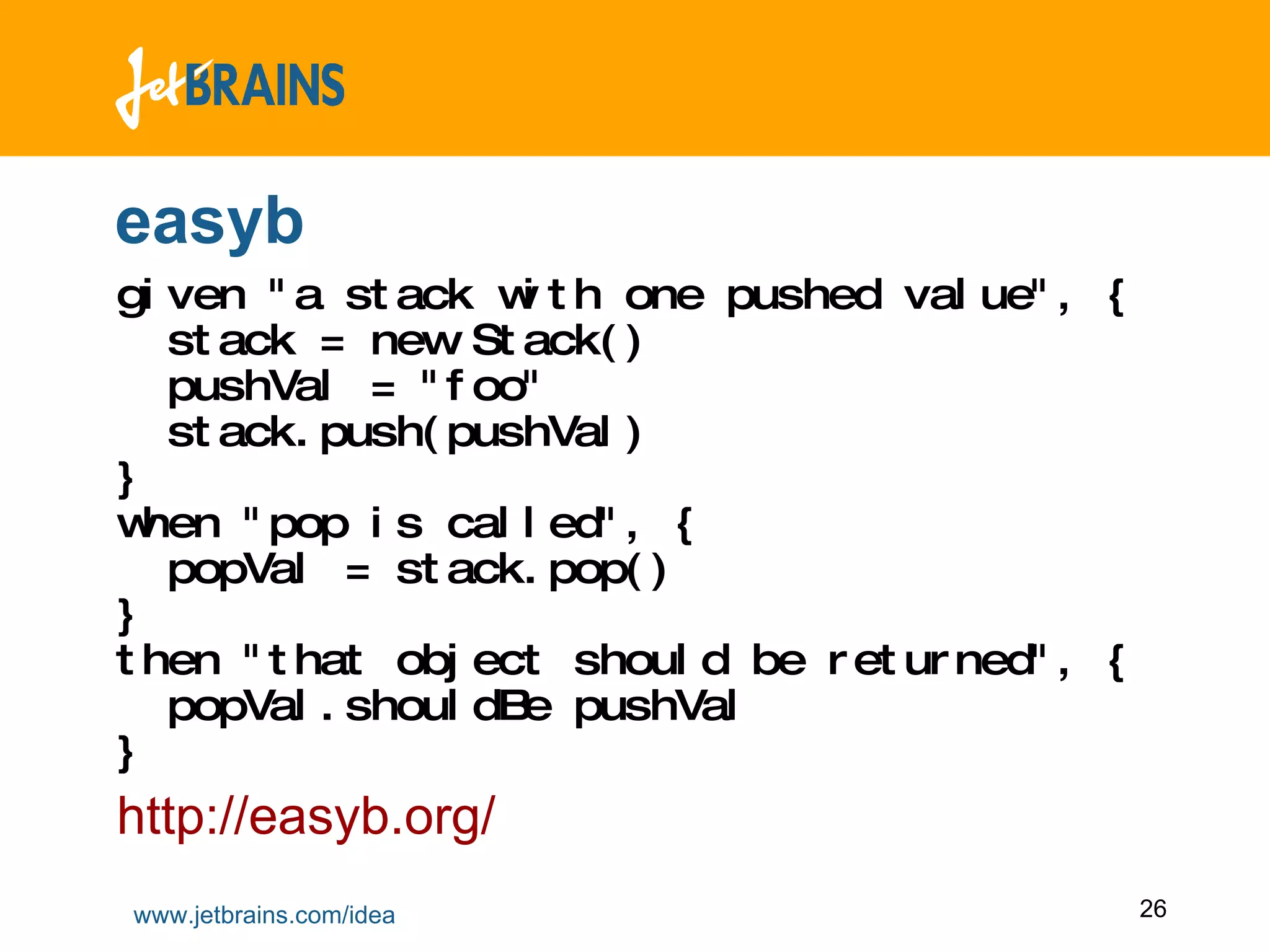 JetBRAINS

easyb

given "a stack with one pushed value", {
  stack = new Stack()
  pushVal = "foo"
  stack.push(pushVal)
}
when "pop is called", {
  popVal = stack.pop()
}
then "that object should be returned", {
  popVal.shouldBe pushVal
}

http://easyb.org/

www.jetbrains.com/idea

26